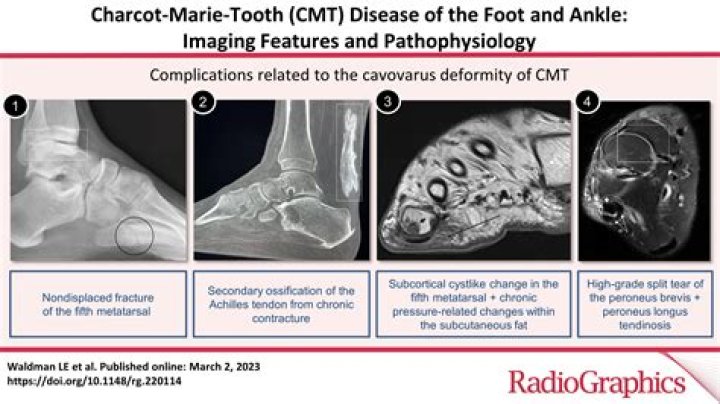 Charcot-Marie-Tooth (CMT) Disease of the Foot and Ankle: Imaging Features and Pathophysiology

Complications related to the cavovarus deformity of CMT

1

2

3

4

Nondisplaced fracture of the fifth metatarsal

Secondary ossification of the Achilles tendon from chronic contracture

Subcortical cystlike change in the fifth metatarsal + chronic pressure-related changes within the subcutaneous fat

High-grade split tear of the peroneus brevis + peroneus longus tendinosis

Waldman LE et al. Published online: March 2, 2023
https://doi.org/10.1148/rg.220114

RadioGraphics